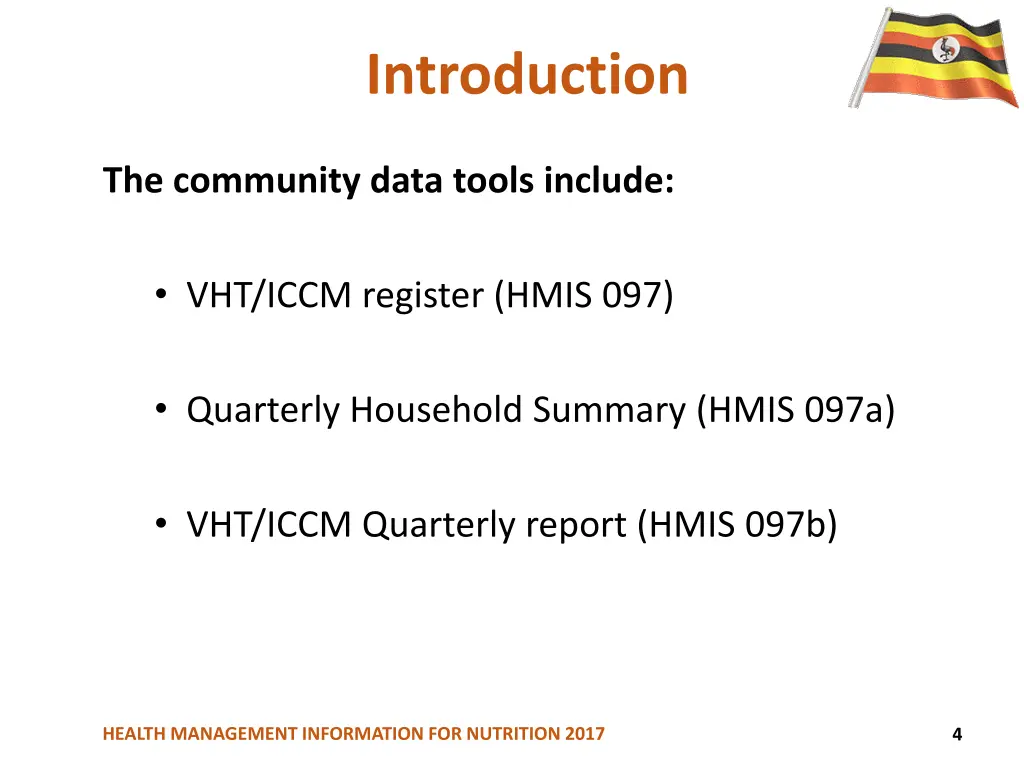 Introduction

The community data tools include:

• VHT/ICCM register (HMIS 097)

• Quarterly Household Summary (HMIS 097a)

• VHT/ICCM Quarterly report (HMIS 097b)

HEALTH MANAGEMENT INFORMATION FOR NUTRITION 2017

4